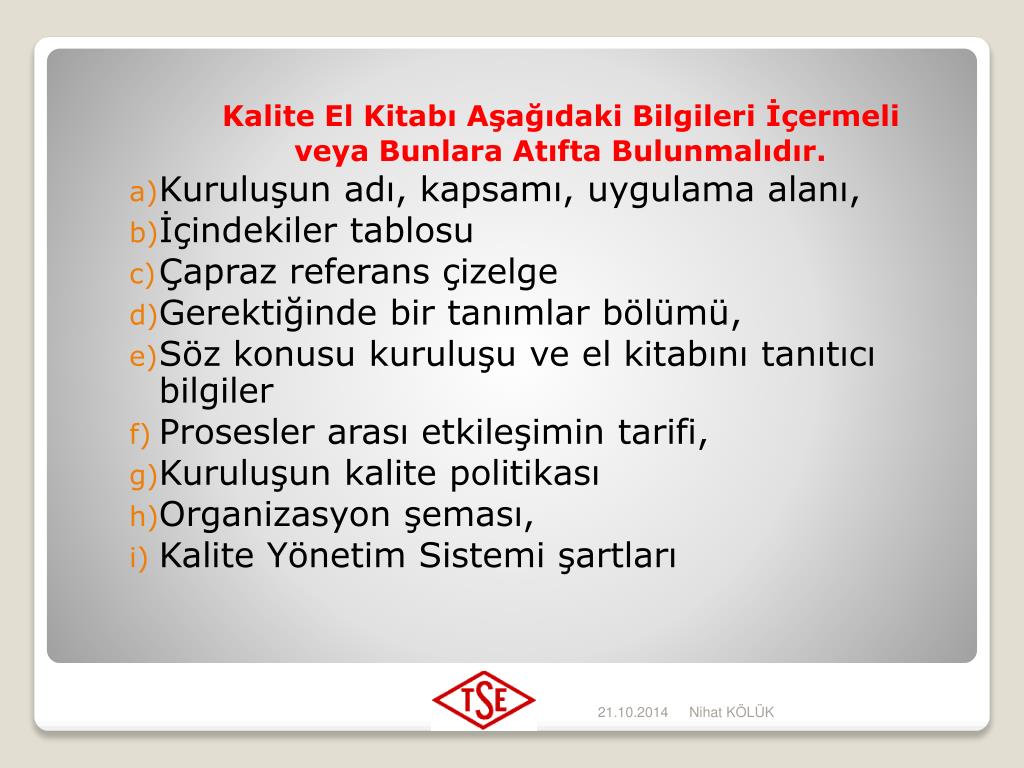 Kalite El Kitabı Aşağıdaki Bilgileri İçermeli veya Bunlara Atıfta Bulunmalıdır.

a) Kuruluşun adı, kapsamı, uygulama alanı,
b) İçindekiler tablosu
c) Çapraz referans çizelge
d) Gerektiğinde bir tanımlar bölümü,
e) Söz konusu kuruluşu ve el kitabını tanıtıcı bilgiler
f) Prosesler arası etkileşimin tarifi,
g) Kuruluşun kalite politikası
h) Organizasyon şeması,
i) Kalite Yönetim Sistemi şartları

TSE

21.10.2014 Nihat KÖLÜK